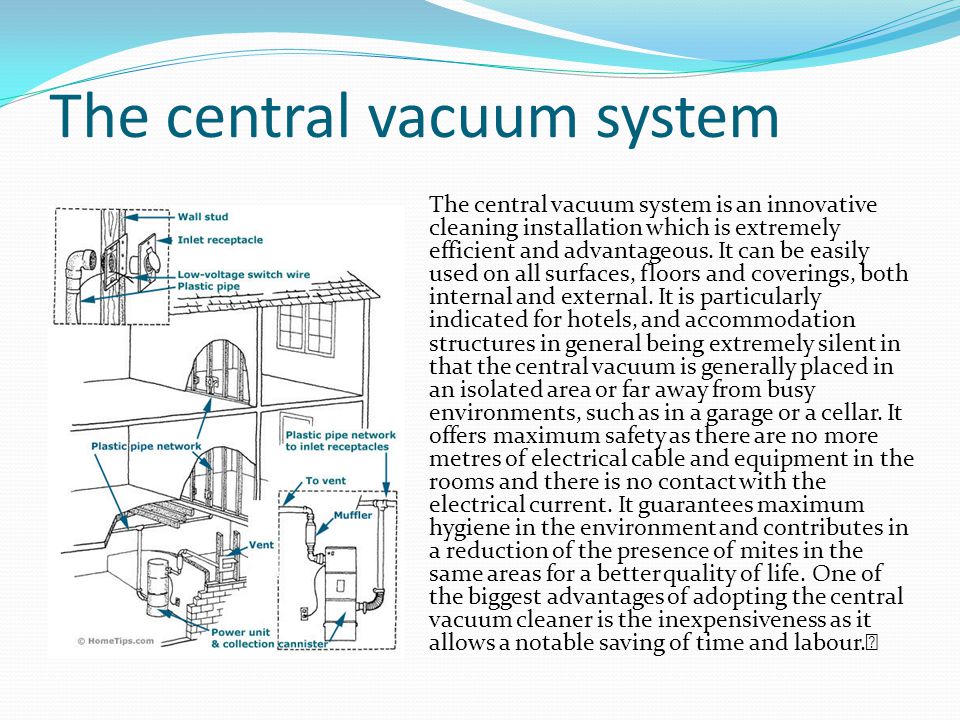 The central vacuum system

Wall stud
Inlet receptacle
Low-voltage switch wire
Plastic pipe
Plastic pipe network
Plastic pipe network to inlet receptacles
To vent
Muffler
Vent
Power unit & collection cannister
© HomeTips.com

The central vacuum system is an innovative cleaning installation which is extremely efficient and advantageous. It can be easily used on all surfaces, floors and coverings, both internal and external. It is particularly indicated for hotels, and accommodation structures in general being extremely silent in that the central vacuum is generally placed in an isolated area or far away from busy environments, such as in a garage or a cellar. It offers maximum safety as there are no more metres of electrical cable and equipment in the rooms and there is no contact with the electrical current. It guarantees maximum hygiene in the environment and contributes in a reduction of the presence of mites in the same areas for a better quality of life. One of the biggest advantages of adopting the central vacuum cleaner is the inexpensiveness as it allows a notable saving of time and labour.